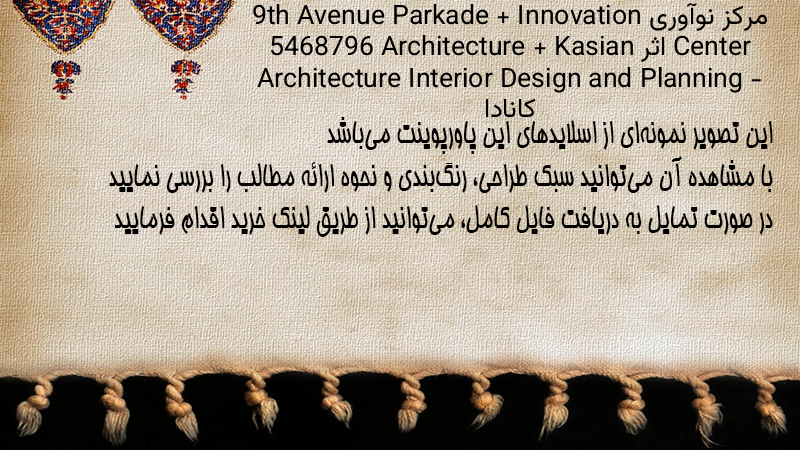 مرکز نوآوری 9th Avenue Parkade + Innovation Center اثر 5468796 Architecture + Kasian Architecture Interior Design and Planning – کانادا

این تصویر نمونه‌ای از اسلایدهای این پاورپوینت می‌باشد

با مشاهده آن می‌توانید سبک طراحی، رنگ‌بندی و نحوه ارائه مطالب را بررسی نمایید

در صورت تمایل به دریافت فایل کامل، می‌توانید از طریق لینک خرید اقدام فرمایید